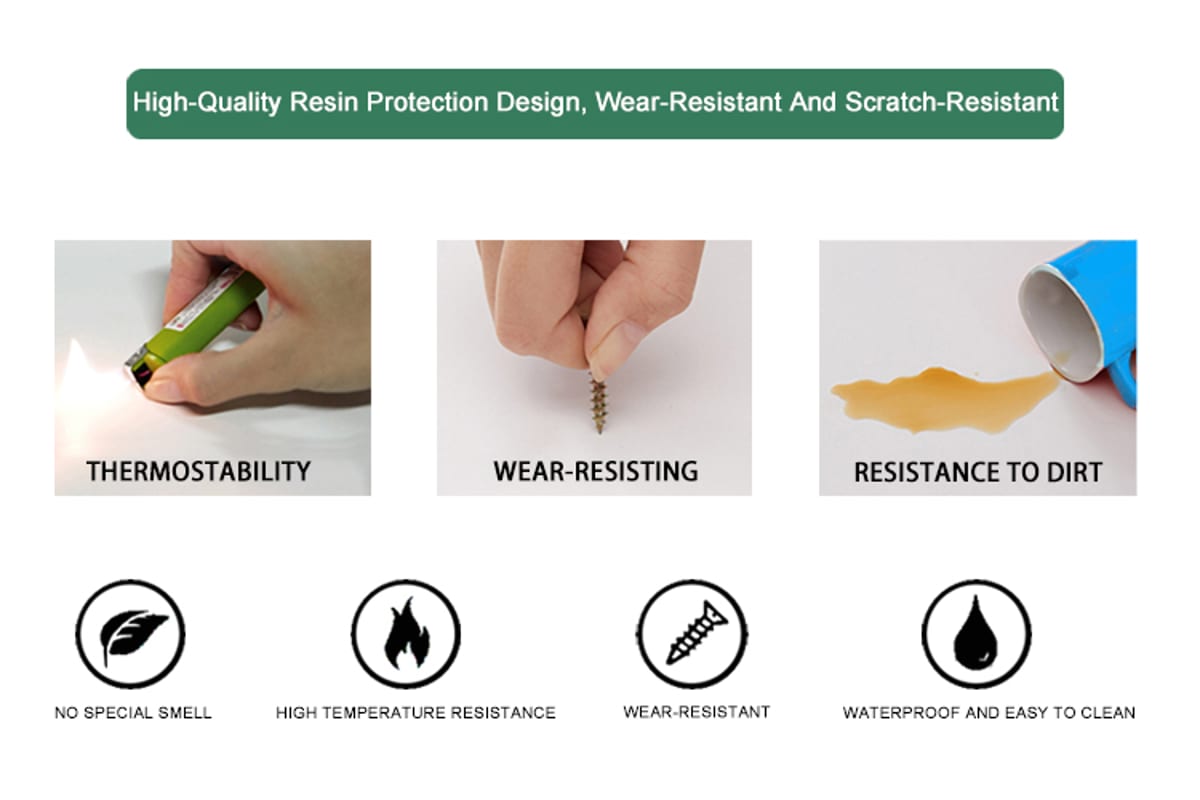 High-Quality Resin Protection Design, Wear-Resistant And Scratch-Resistant

THERMOSTABILITY

WEAR-RESISTING

RESISTANCE TO DIRT

NO SPECIAL SMELL

HIGH TEMPERATURE RESISTANCE

WEAR-RESISTANT

WATERPROOF AND EASY TO CLEAN